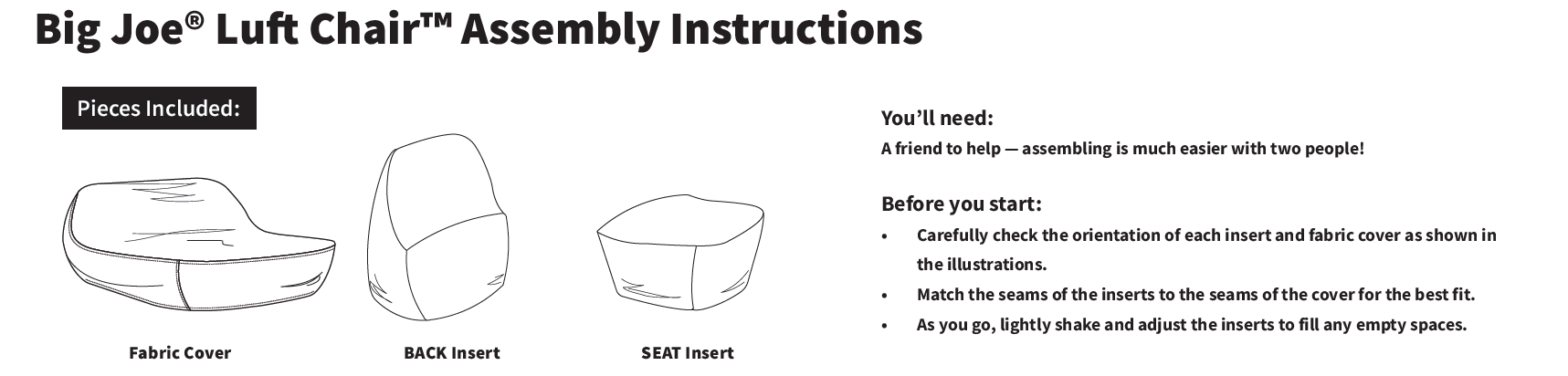 Big Joe® Luft Chair™ Assembly Instructions

Pieces Included:

Fabric Cover

BACK Insert

SEAT Insert

You'll need:

A friend to help — assembling is much easier with two people!

Before you start:

• Carefully check the orientation of each insert and fabric cover as shown in the illustrations.
• Match the seams of the inserts to the seams of the cover for the best fit.
• As you go, lightly shake and adjust the inserts to fill any empty spaces.